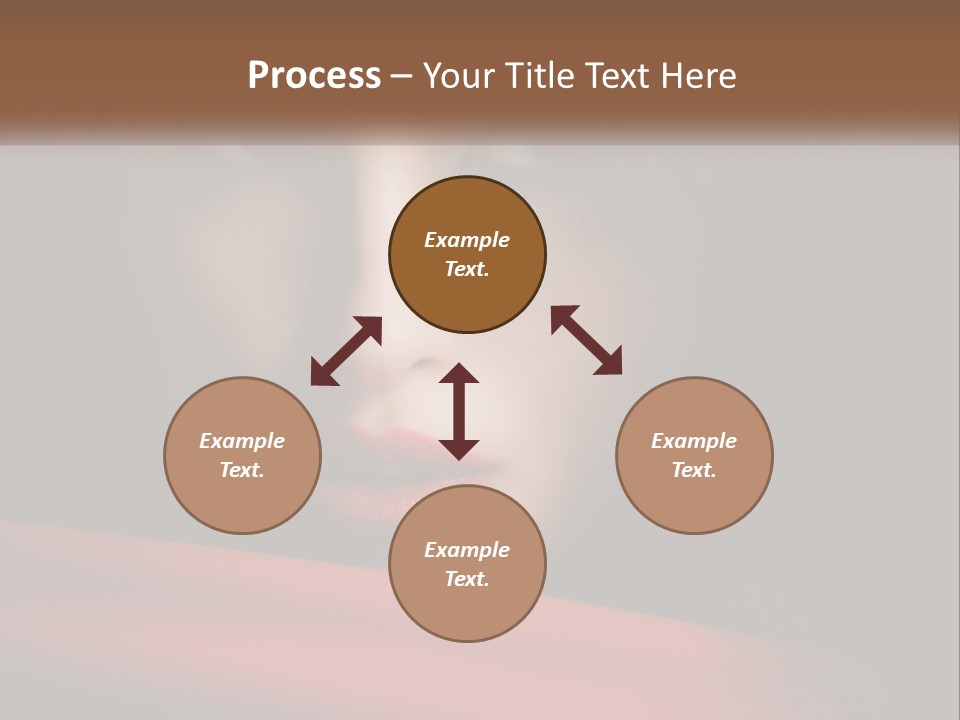 Process – Your Title Text Here

Example Text.

Example Text.

Example Text.

Example Text.